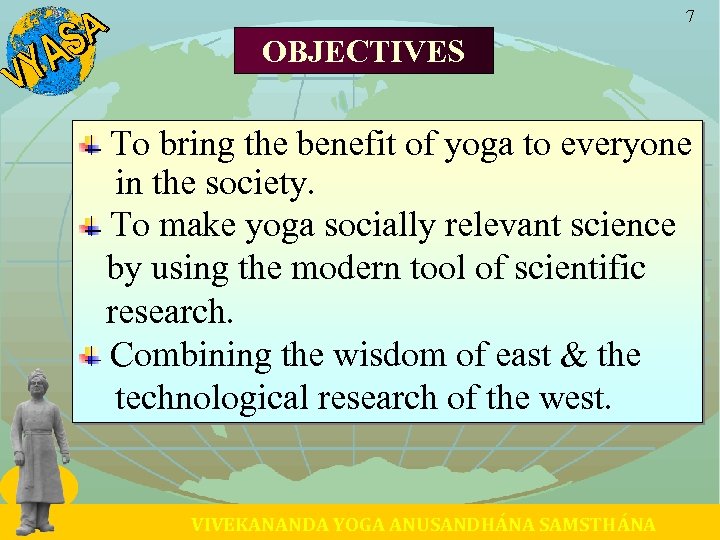 VYASA

7

OBJECTIVES

To bring the benefit of yoga to everyone in the society.

To make yoga socially relevant science by using the modern tool of scientific research.

Combining the wisdom of east & the technological research of the west.

VIVEKANANDA YOGA ANUSANDHÁNA SAMSTHÁNA